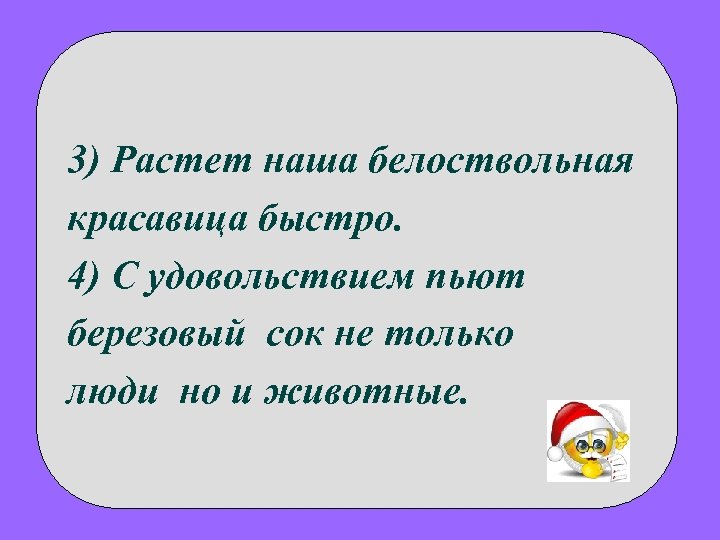 3) Растет наша белоствольная красавица быстро.
4) С удовольствием пьют березовый сок не только люди но и животные.